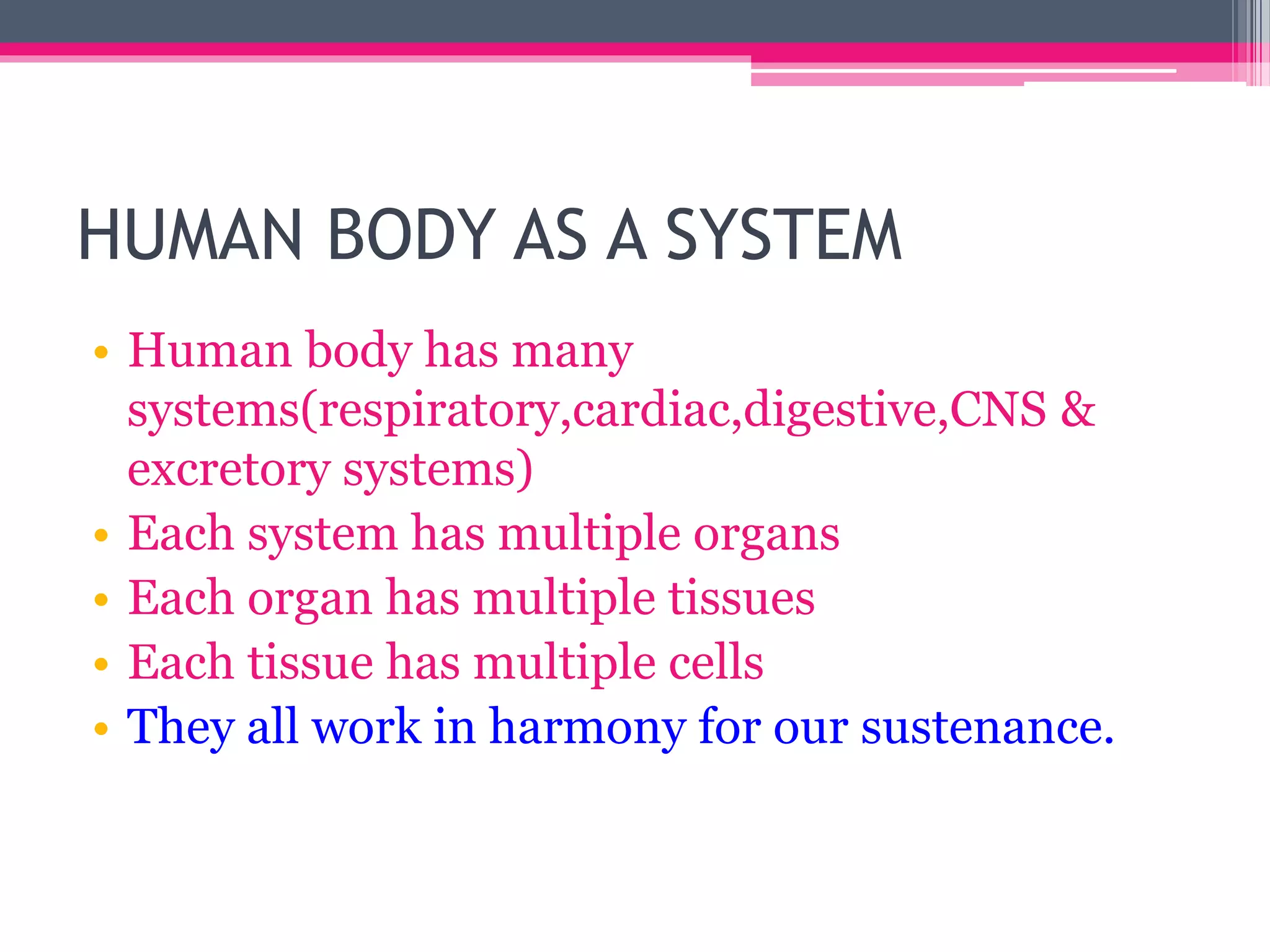 HUMAN BODY AS A SYSTEM

• Human body has many systems(respiratory,cardiac,digestive,CNS & excretory systems)
• Each system has multiple organs
• Each organ has multiple tissues
• Each tissue has multiple cells
• They all work in harmony for our sustenance.